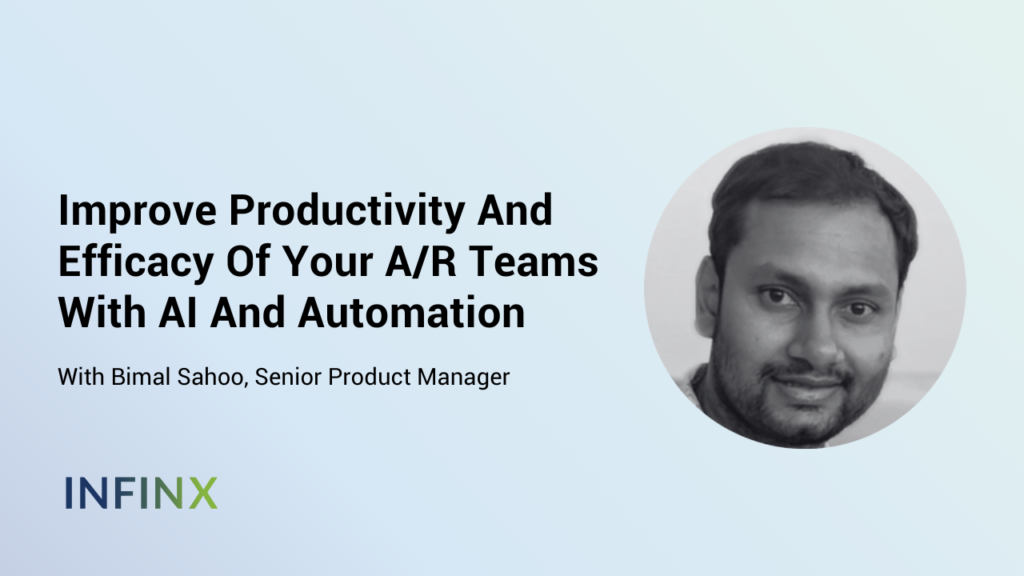 Improve Productivity And Efficacy Of Your A/R Teams With AI And Automation

With Bimal Sahoo, Senior Product Manager

INFINX